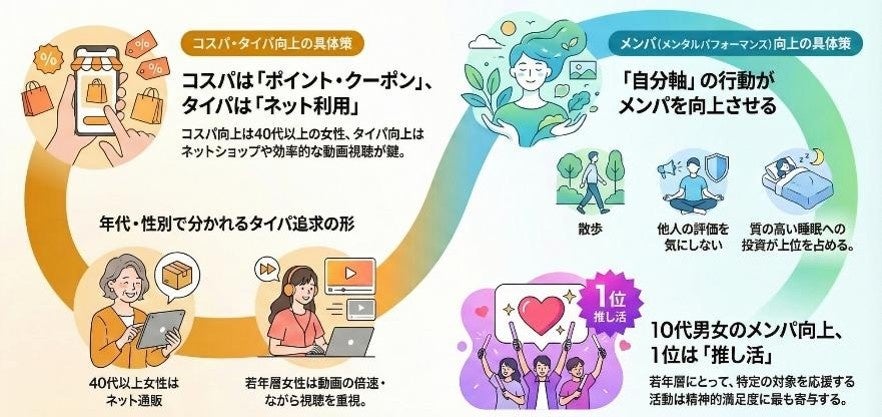 コスパ・タイパ向上の具体策

コスパは「ポイント・クーポン」、タイパは「ネット利用」

コスパ向上は40代以上の女性、タイパ向上はネットショップや効率的な動画視聴が鍵。

年代・性別で分かれるタイパ追求の形

40代以上女性はネット通販

若年層女性は動画の倍速・ながら視聴を重視。

メンパ（メンタルパフォーマンス）向上の具体策

「自分軸」の行動がメンパを向上させる

散歩

他人の評価を気にしない

質の高い睡眠への投資が上位を占める。

1位 推し活

10代男女のメンパ向上、1位は「推し活」

若年層にとって、特定の対象を応援する活動は精神的満足度に最も寄与する。